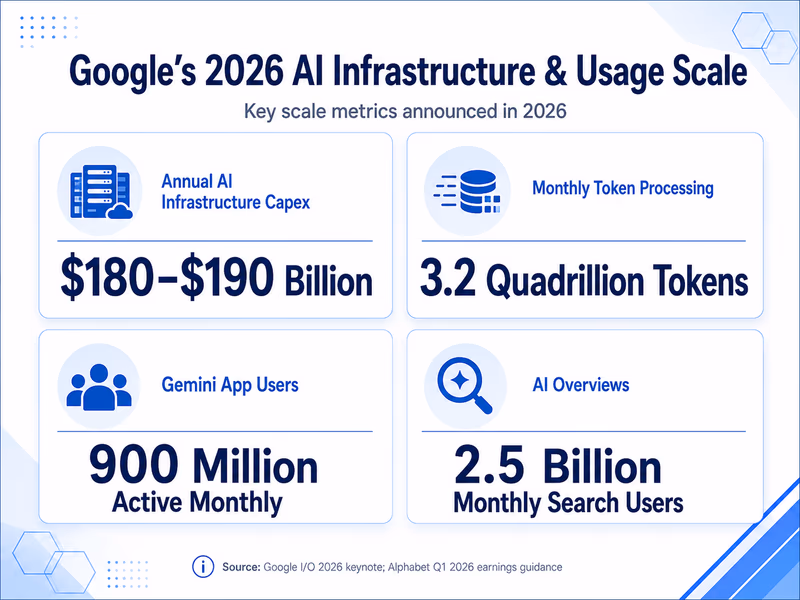 Google's 2026 AI Infrastructure & Usage Scale

Key scale metrics announced in 2026

Annual AI Infrastructure Capex

$180–$190 Billion

Monthly Token Processing

3.2 Quadrillion Tokens

Gemini App Users

900 Million Active Monthly

AI Overviews

2.5 Billion Monthly Search Users

Source: Google I/O 2026 keynote; Alphabet Q1 2026 earnings guidance